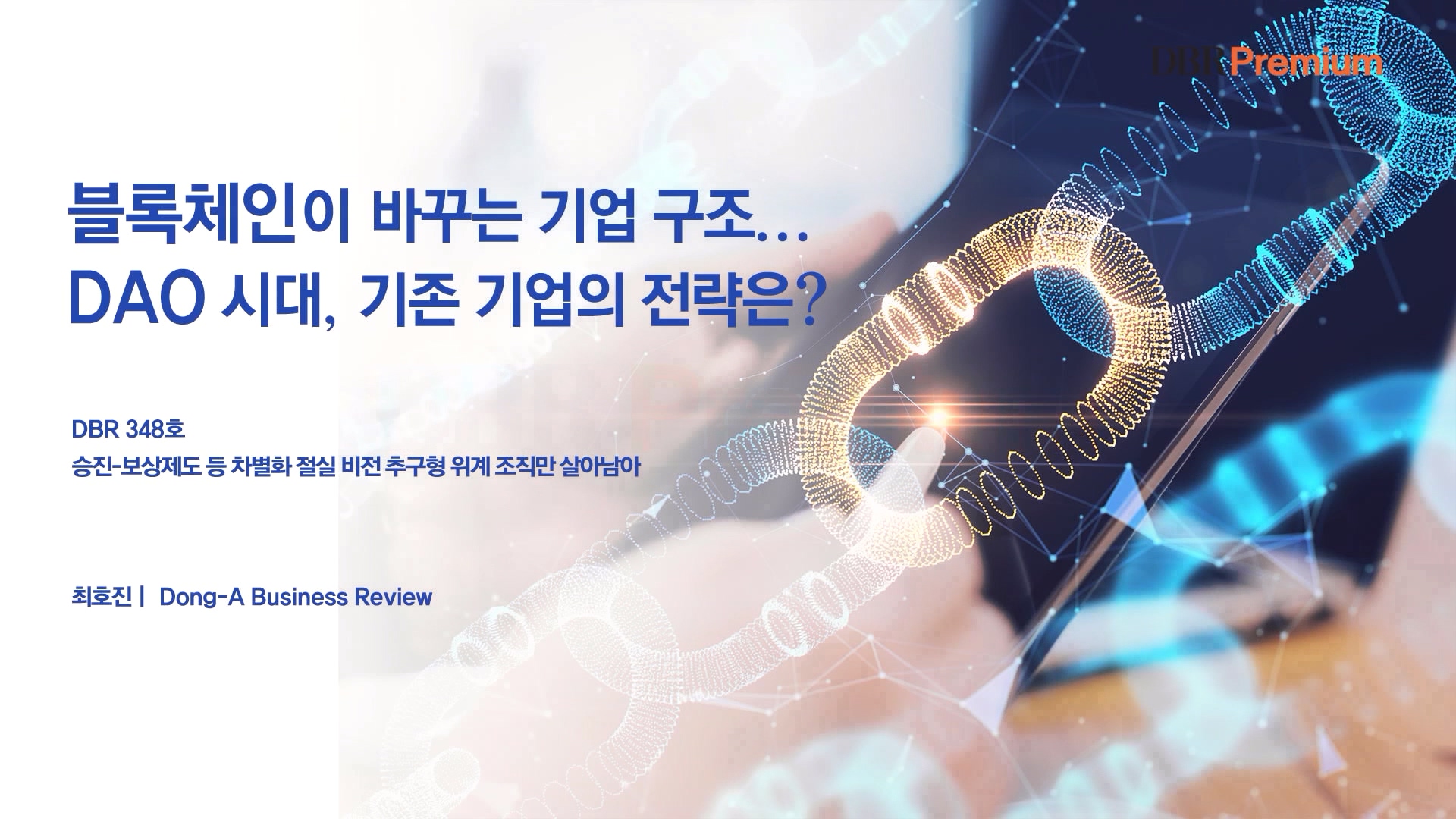 DBR Premium

블록체인이 바꾸는 기업 구조…
DAO 시대, 기존 기업의 전략은?

DBR 348호
승진-보상제도 등 차별화 절실 비전 추구형 위계 조직만 살아남아

최호진 | Dong-A Business Review